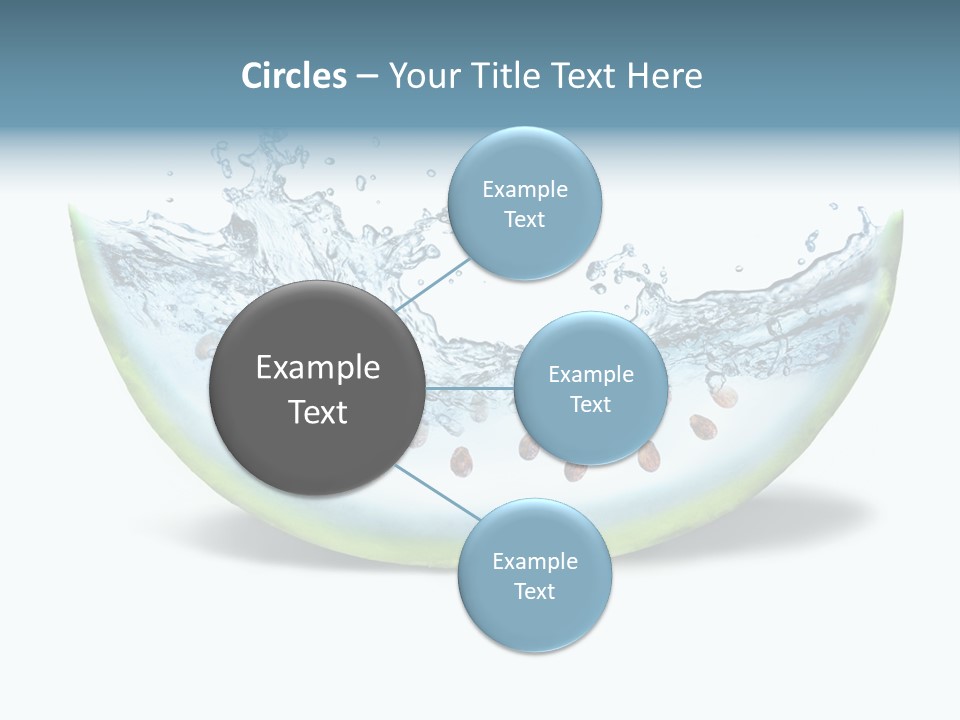 Circles – Your Title Text Here

Example Text

Example Text

Example Text

Example Text